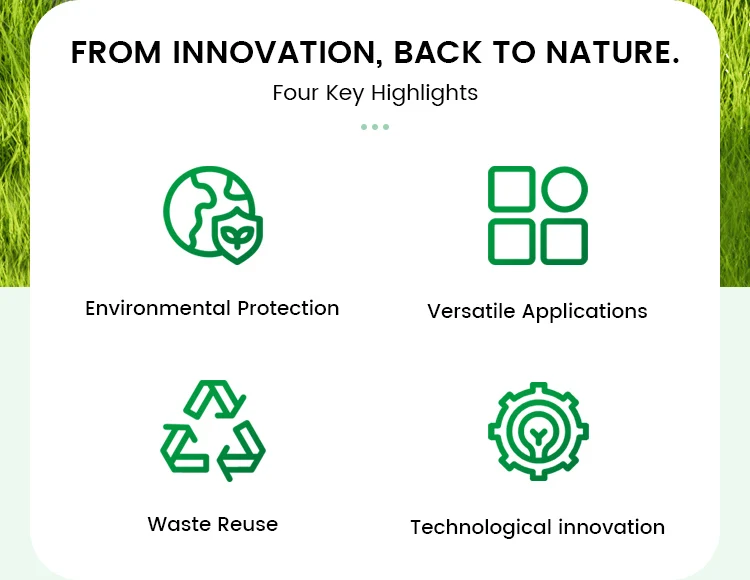 FROM INNOVATION, BACK TO NATURE.

Four Key Highlights

Environmental Protection

Versatile Applications

Waste Reuse

Technological innovation